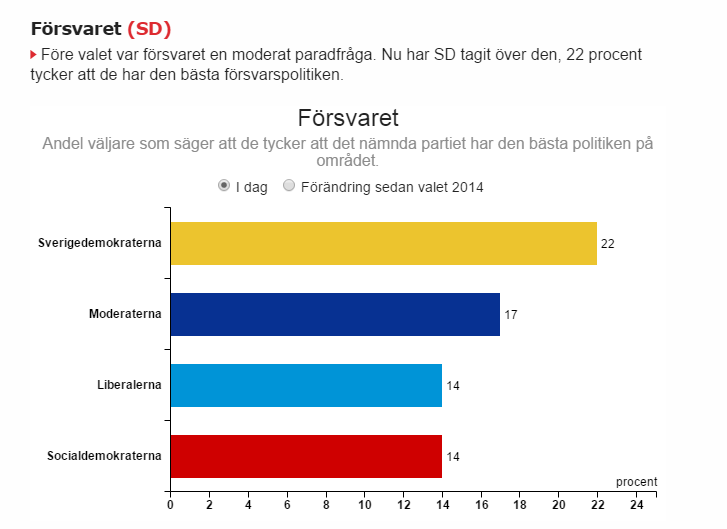 Försvaret (SD)

Före valet var försvaret en moderat paradfråga. Nu har SD tagit över den, 22 procent tycker att de har den bästa försvarspolitiken.

Försvaret

Andel väljare som säger att de tycker att det nämnda partiet har den bästa politiken på området.

I dag  Förändring sedan valet 2014

Sverigedemokraterna 22
Moderaterna 17
Liberalerna 14
Socialdemokraterna 14

procent

0 2 4 6 8 10 12 14 16 18 20 22 24